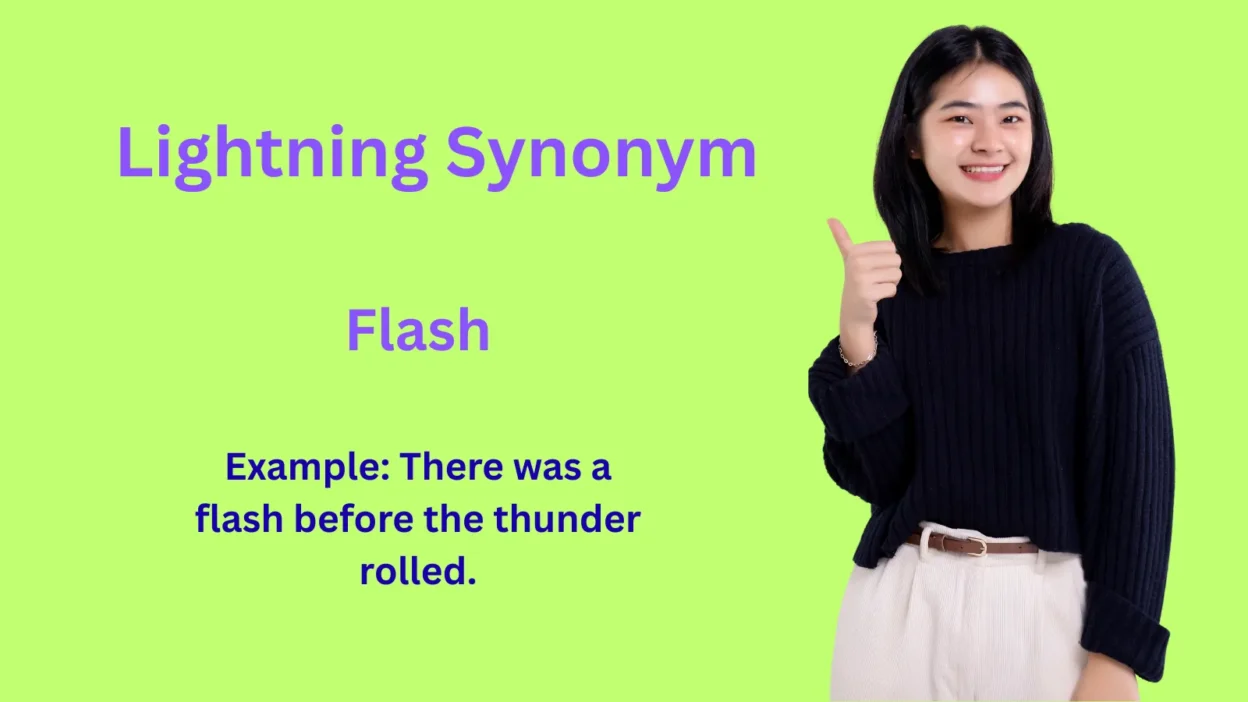 Lightning Synonym

Flash

Example: There was a flash before the thunder rolled.